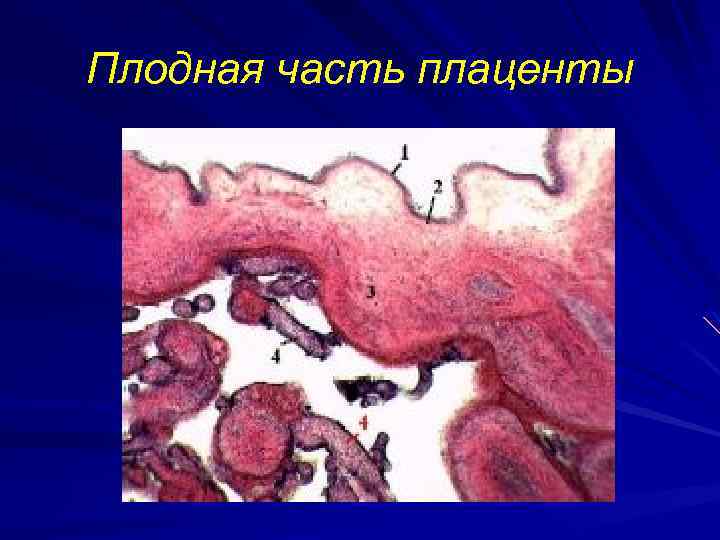 Плодная часть плаценты

1
2
3
4
4